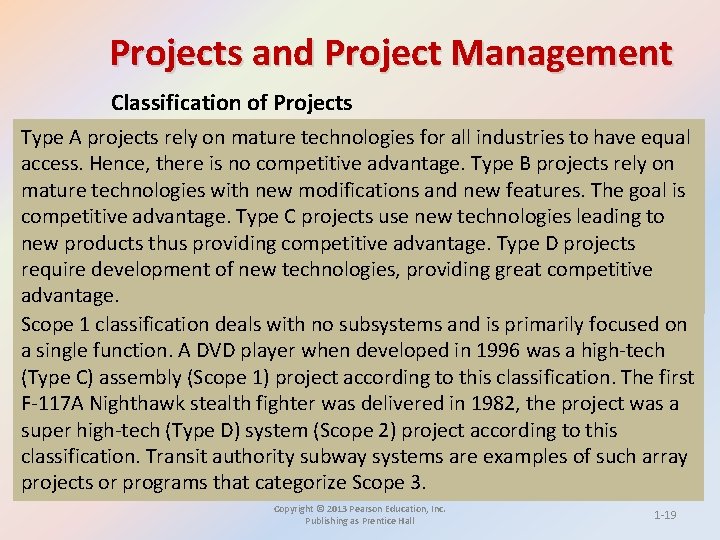 Projects and Project Management

Classification of Projects

Type A projects rely on mature technologies for all industries to have equal access. Hence, there is no competitive advantage. Type B projects rely on mature technologies with new modifications and new features. The goal is competitive advantage. Type C projects use new technologies leading to new products thus providing competitive advantage. Type D projects require development of new technologies, providing great competitive advantage.

Scope 1 classification deals with no subsystems and is primarily focused on a single function. A DVD player when developed in 1996 was a high-tech (Type C) assembly (Scope 1) project according to this classification. The first F-117A Nighthawk stealth fighter was delivered in 1982, the project was a super high-tech (Type D) system (Scope 2) project according to this classification. Transit authority subway systems are examples of such array projects or programs that categorize Scope 3.

Copyright © 2013 Pearson Education, Inc. Publishing as Prentice Hall

1-19